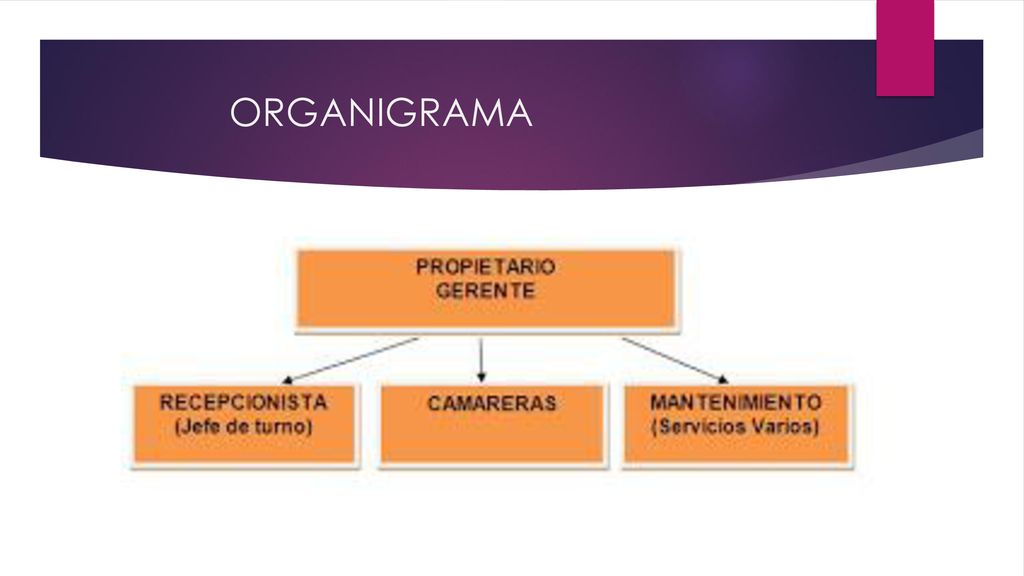 ORGANIGRAMA

PROPIETARIO
GERENTE

RECEPCIONISTA
(Jefe de turno)

CAMARERAS

MANTENIMIENTO
(Servicios Varios)